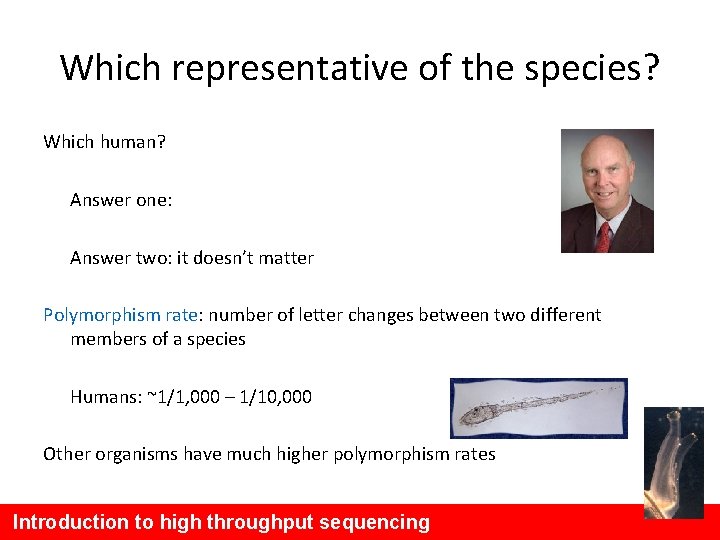 Which representative of the species?

Which human?

Answer one:

Answer two: it doesn't matter

Polymorphism rate: number of letter changes between two different members of a species

Humans: ~1/1,000 – 1/10,000

Other organisms have much higher polymorphism rates

Introduction to high throughput sequencing